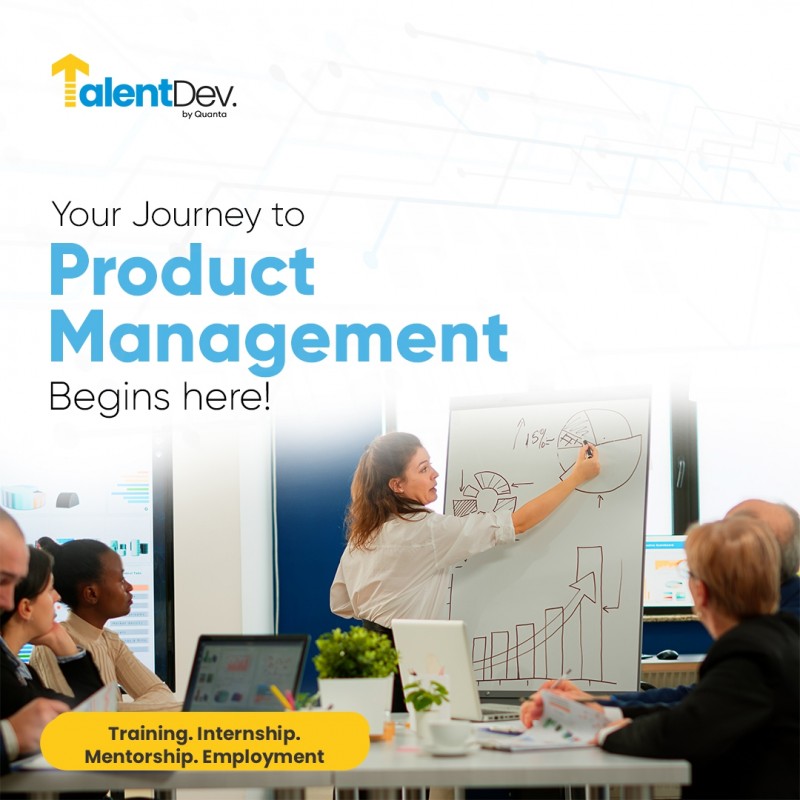 TalentDev.
by Quanta

Your Journey to
Product Management
Begins here!

15%

Training. Internship.
Mentorship. Employment